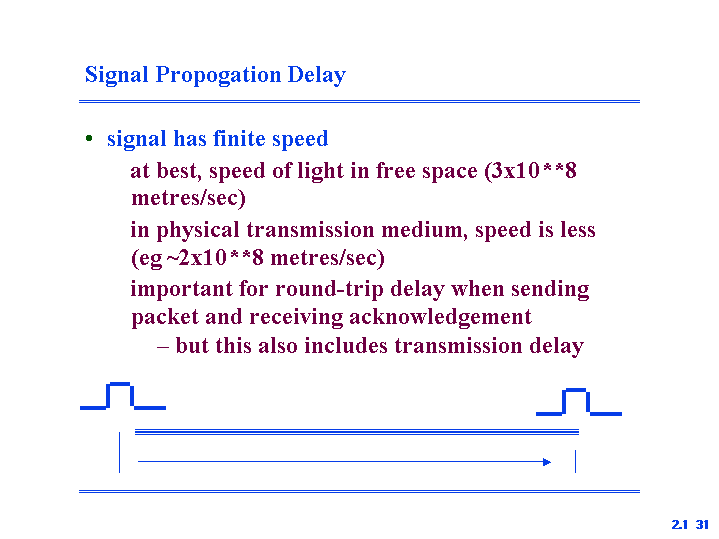 Signal Propogation Delay

• signal has finite speed

at best, speed of light in free space (3x10**8 metres/sec)

in physical transmission medium, speed is less (eg ~2x10**8 metres/sec)

important for round-trip delay when sending packet and receiving acknowledgement

– but this also includes transmission delay

2.1 31